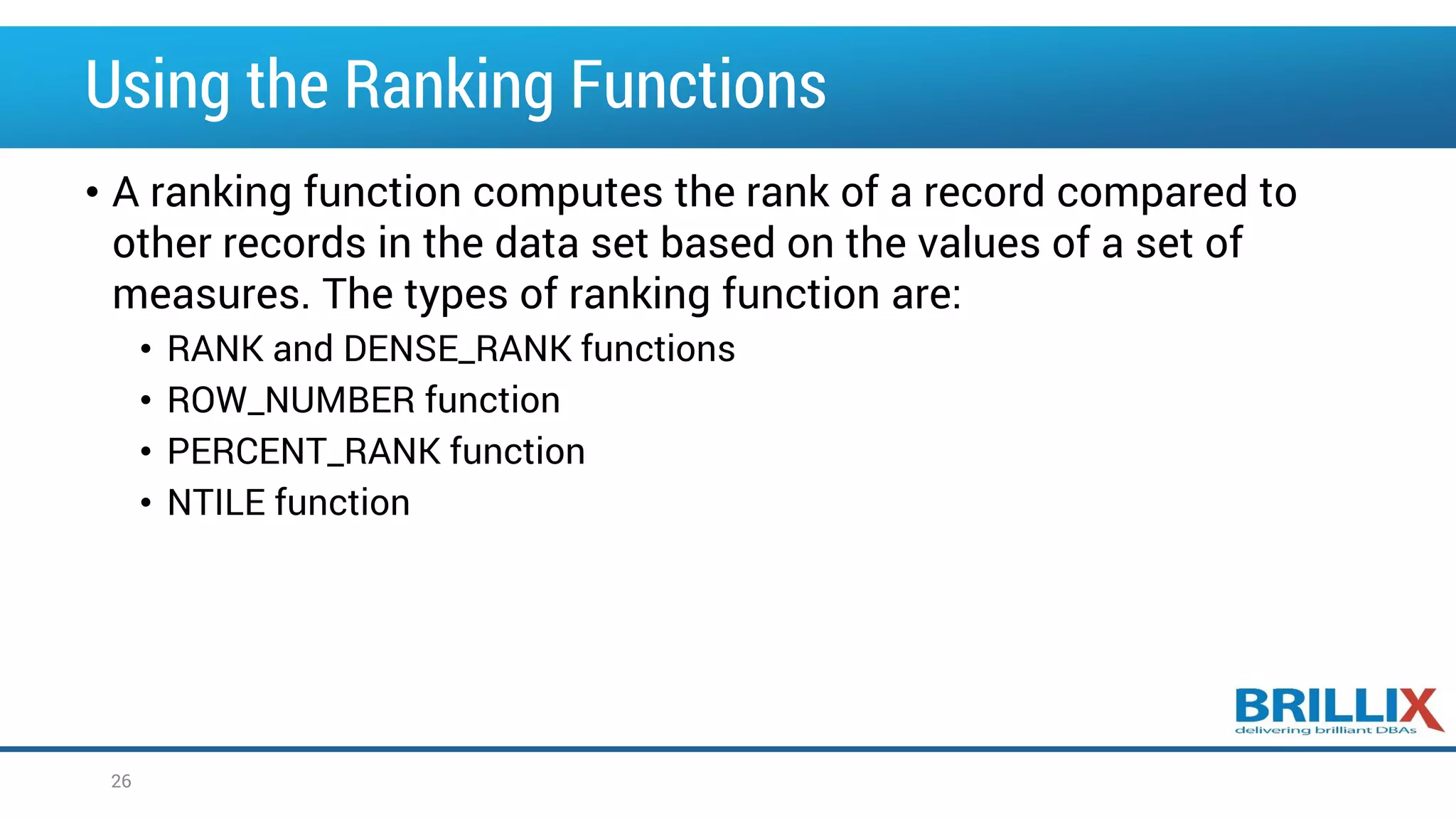 Using the Ranking Functions

• A ranking function computes the rank of a record compared to other records in the data set based on the values of a set of measures. The types of ranking function are:
 • RANK and DENSE_RANK functions
 • ROW_NUMBER function
 • PERCENT_RANK function
 • NTILE function

BRILLIX
delivering brilliant DBAs

26